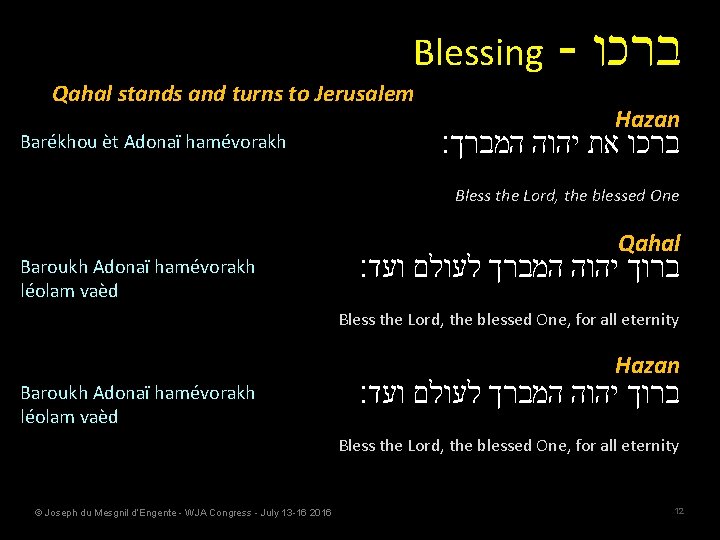 Blessing - ברכו

Qahal stands and turns to Jerusalem

Hazan

Barékhou èt Adonaï hamévorakh

ברכו את יהוה המברך:

Bless the Lord, the blessed One

Qahal

Baroukh Adonaï hamévorakh léolam vaèd

ברוך יהוה המברך לעולם ועד:

Bless the Lord, the blessed One, for all eternity

Hazan

Baroukh Adonaï hamévorakh léolam vaèd

ברוך יהוה המברך לעולם ועד:

Bless the Lord, the blessed One, for all eternity

© Joseph du Mesgnil d'Engente - WJA Congress - July 13-16 2016

12